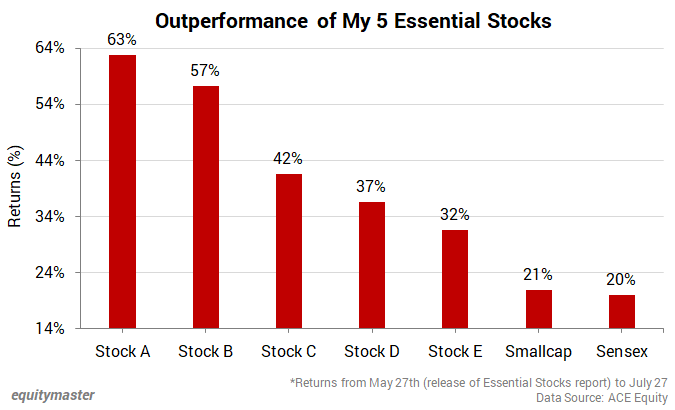 Outperformance of My 5 Essential Stocks

Returns (%)

64%
54%
44%
34%
24%
14%

63%
57%
42%
37%
32%
21%
20%

Stock A
Stock B
Stock C
Stock D
Stock E
Smallcap
Sensex

equitymaster

*Returns from May 27th (release of Essential Stocks report) to July 27
Data Source: ACE Equity